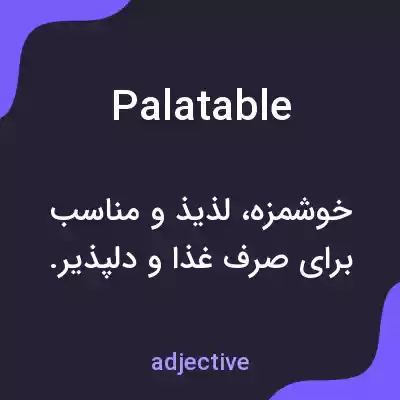 Palatable

خوشمزه، لذیذ و مناسب برای صرف غذا و دلپذیر.

adjective